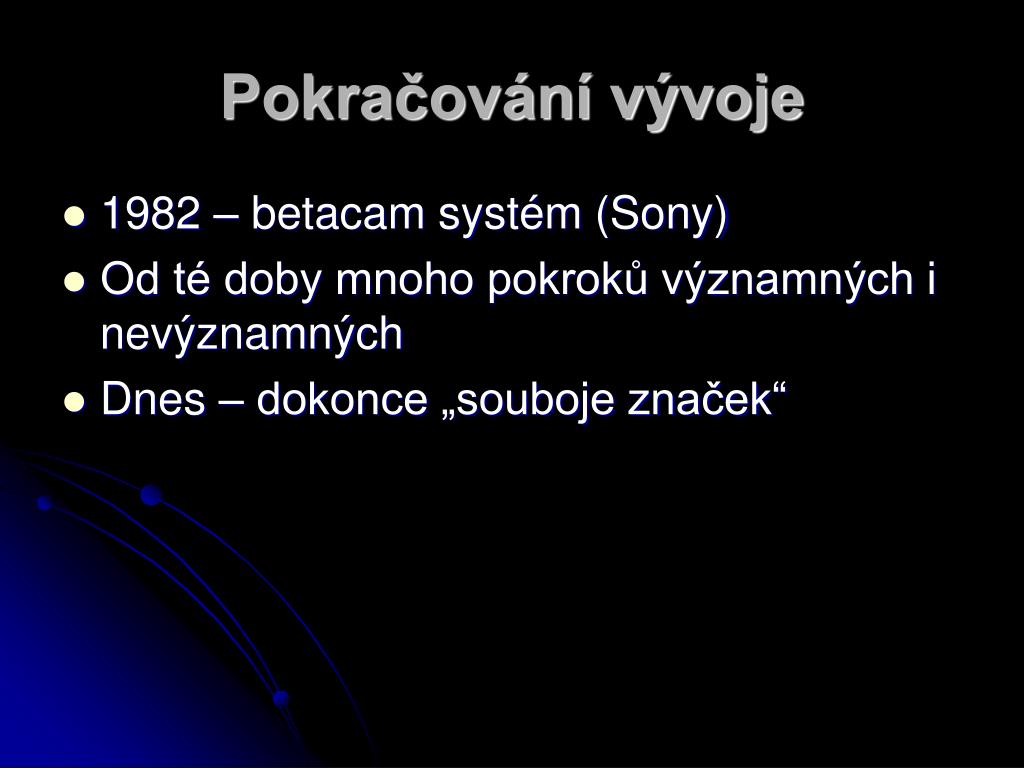 Pokračování vývoje

- 1982 – betacam systém (Sony)
- Od té doby mnoho pokroků významných i nevýznamných
- Dnes – dokonce „souboje značek“